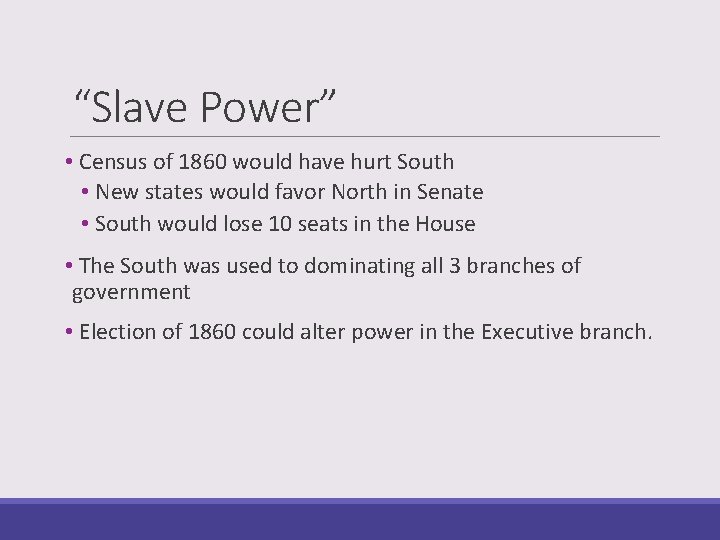 “Slave Power”

• Census of 1860 would have hurt South
  • New states would favor North in Senate
  • South would lose 10 seats in the House

• The South was used to dominating all 3 branches of government

• Election of 1860 could alter power in the Executive branch.